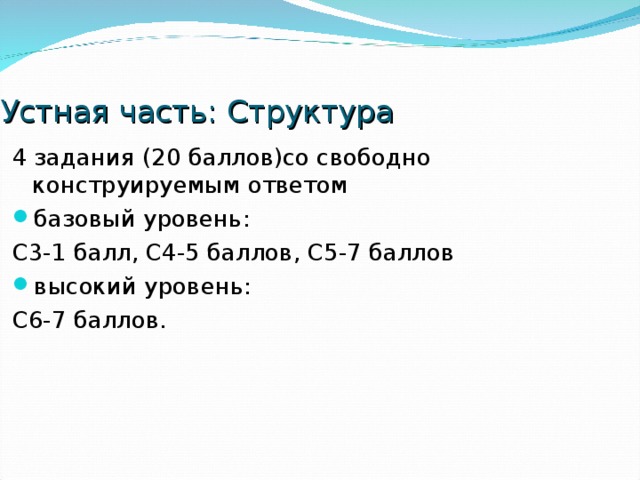 Устная часть: Структура

4 задания (20 баллов)со свободно конструируемым ответом

базовый уровень:

С3-1 балл, С4-5 баллов, С5-7 баллов

высокий уровень:

С6-7 баллов.